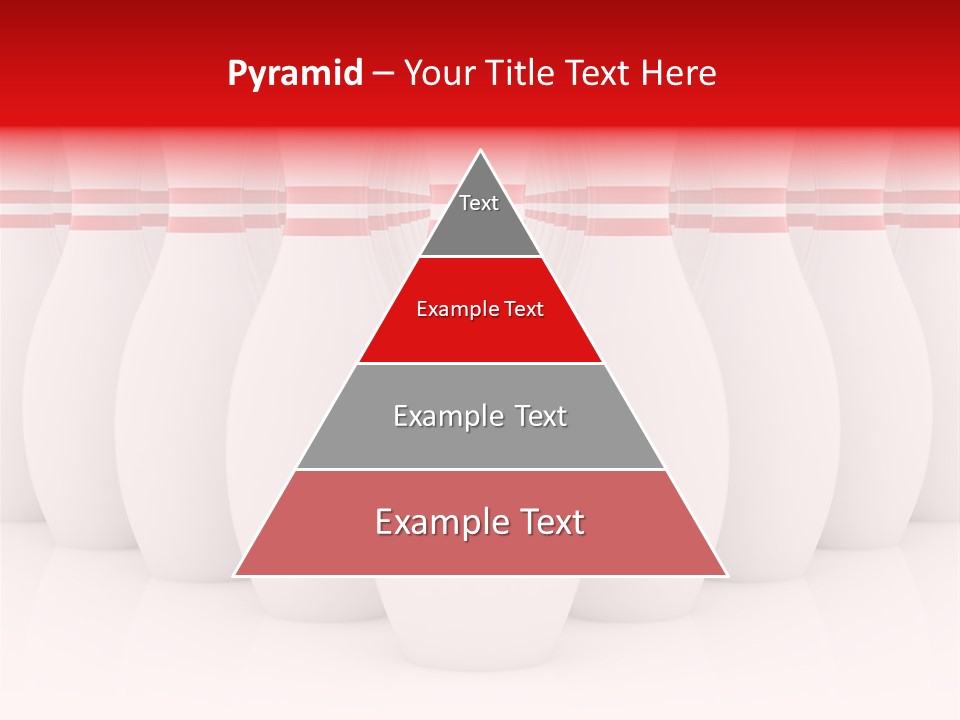 Pyramid – Your Title Text Here

Text

Example Text

Example Text

Example Text